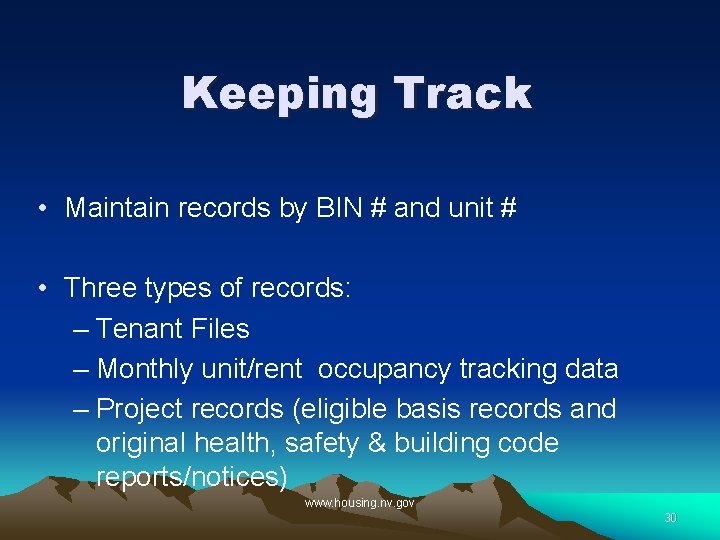 Keeping Track

• Maintain records by BIN # and unit #

• Three types of records:
– Tenant Files
– Monthly unit/rent occupancy tracking data
– Project records (eligible basis records and original health, safety & building code reports/notices)

www.housing.nv.gov

30